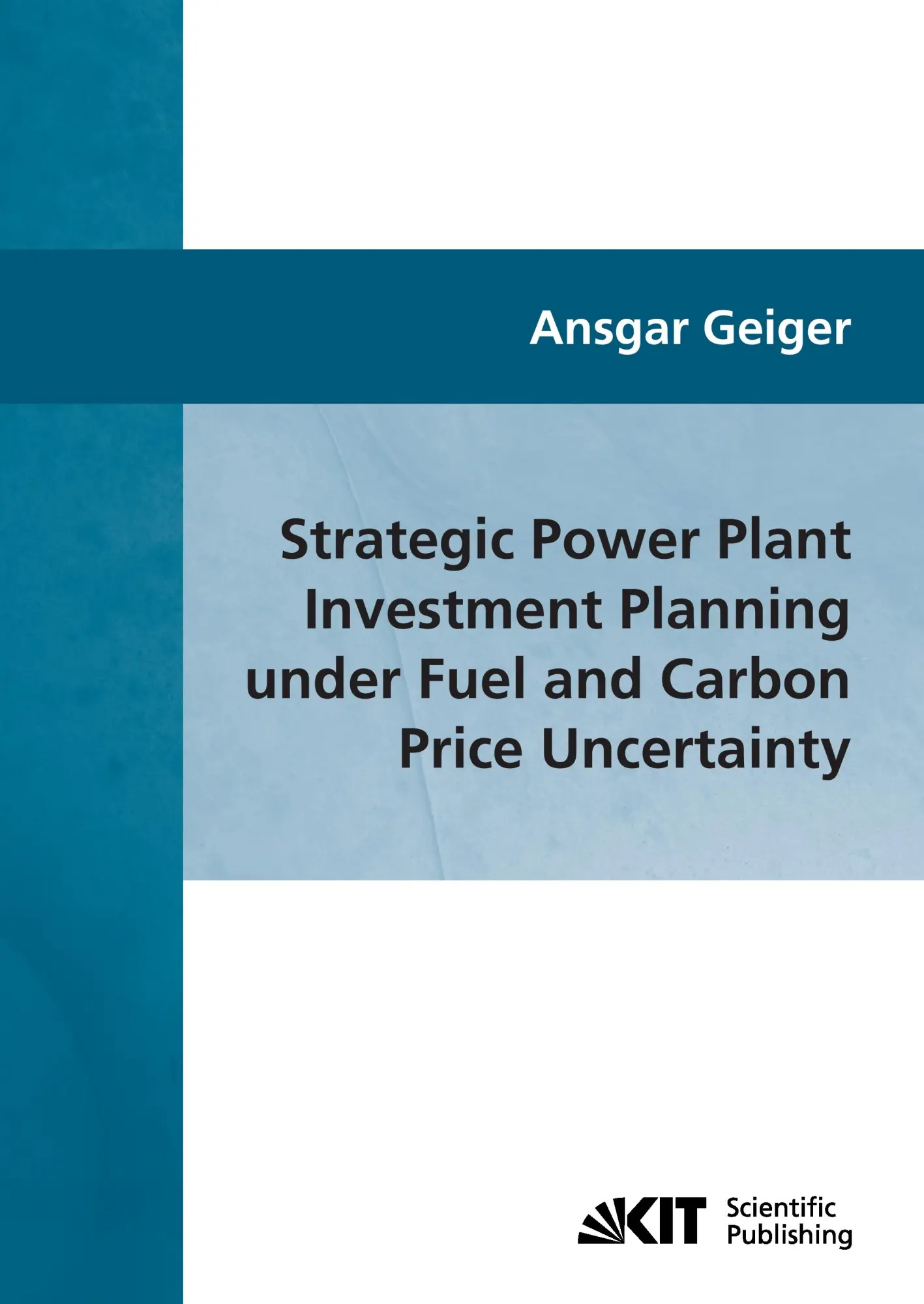 Ansgar Geiger

Strategic Power Plant Investment Planning under Fuel and Carbon Price Uncertainty

KIT Scientific Publishing